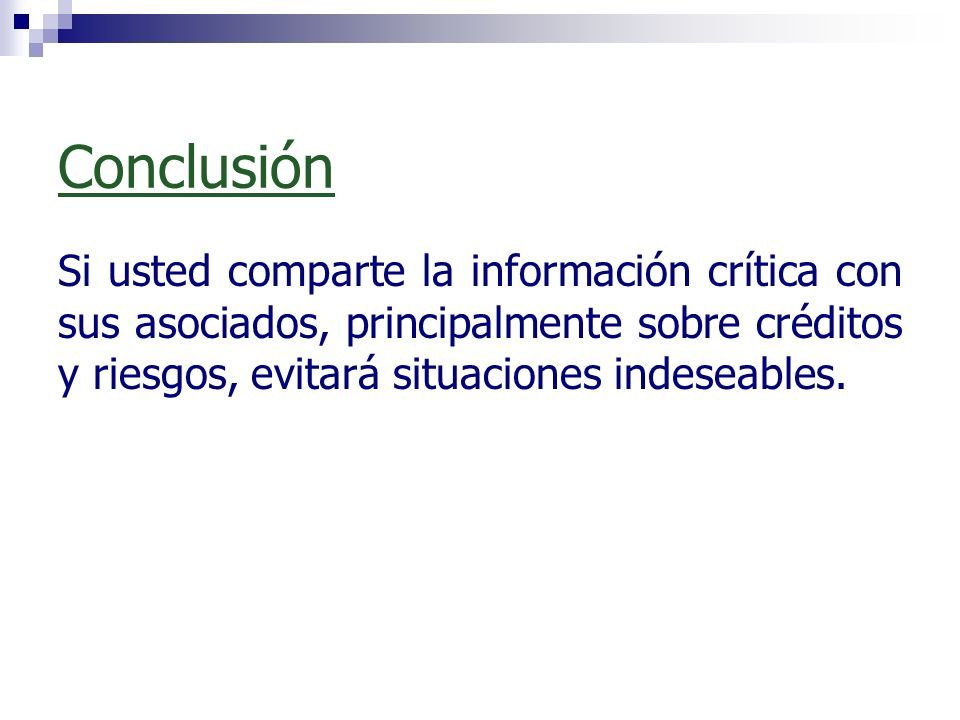 Conclusión

Si usted comparte la información crítica con sus asociados, principalmente sobre créditos y riesgos, evitará situaciones indeseables.